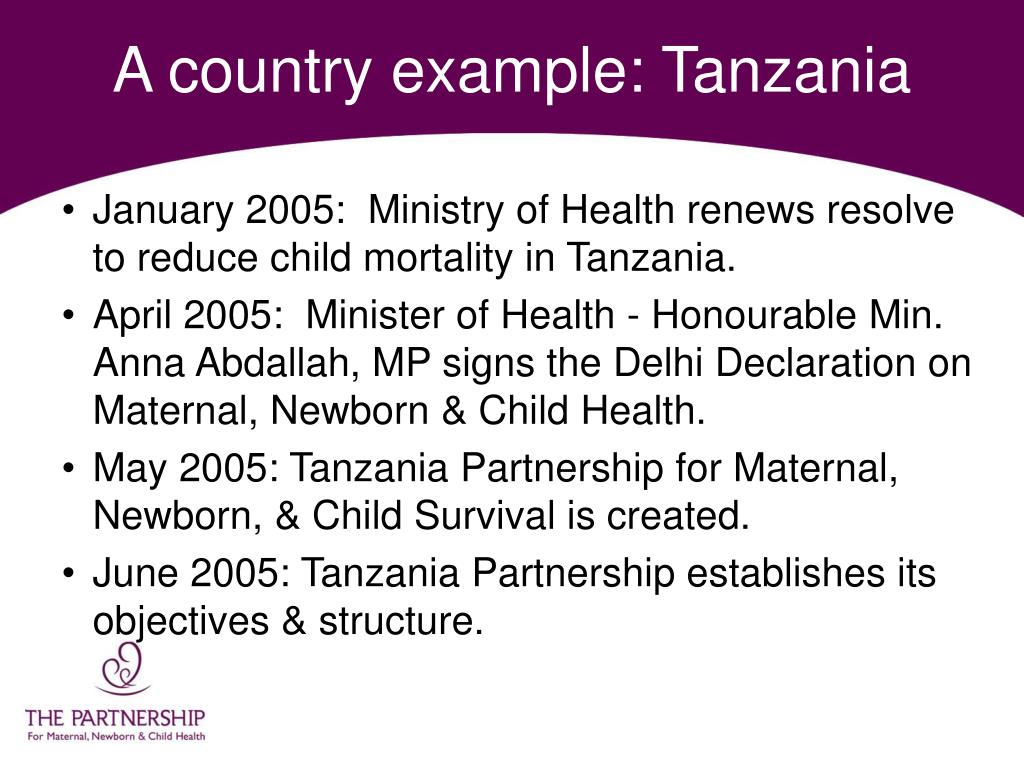 A country example: Tanzania

• January 2005: Ministry of Health renews resolve to reduce child mortality in Tanzania.
• April 2005: Minister of Health - Honourable Min. Anna Abdallah, MP signs the Delhi Declaration on Maternal, Newborn & Child Health.
• May 2005: Tanzania Partnership for Maternal, Newborn, & Child Survival is created.
• June 2005: Tanzania Partnership establishes its objectives & structure.

THE PARTNERSHIP
For Maternal, Newborn & Child Health